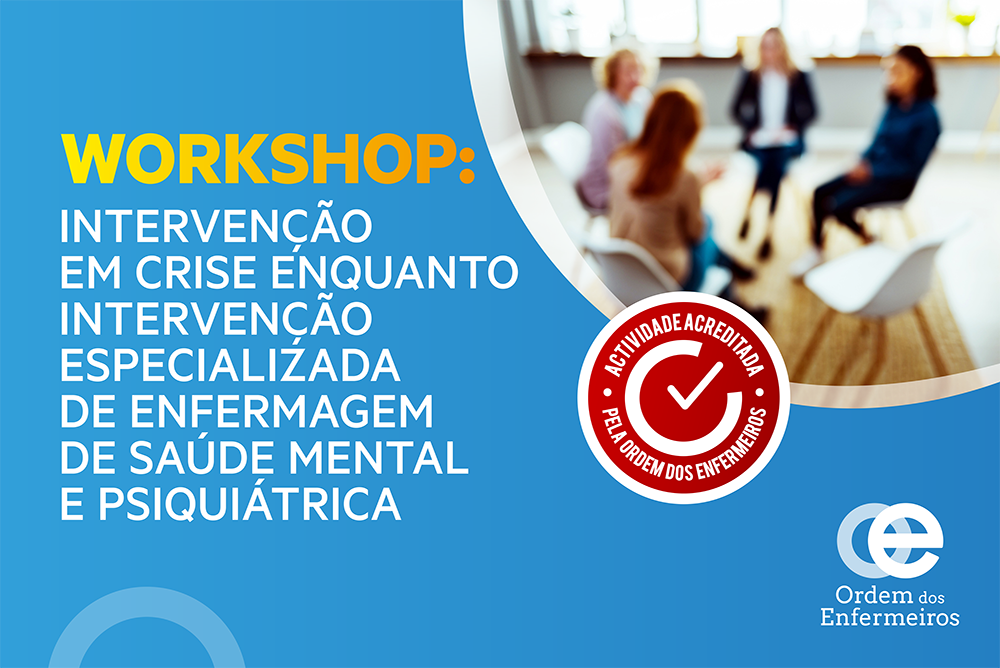 WORKSHOP:
INTERVENÇÃO EM CRISE ENQUANTO INTERVENÇÃO ESPECIALIZADA DE ENFERMAGEM DE SAÚDE MENTAL E PSIQUIÁTRICA

ACTIVIDADE ACREDITADA PELA ORDEM DOS ENFERMEIROS

Ordem dos Enfermeiros